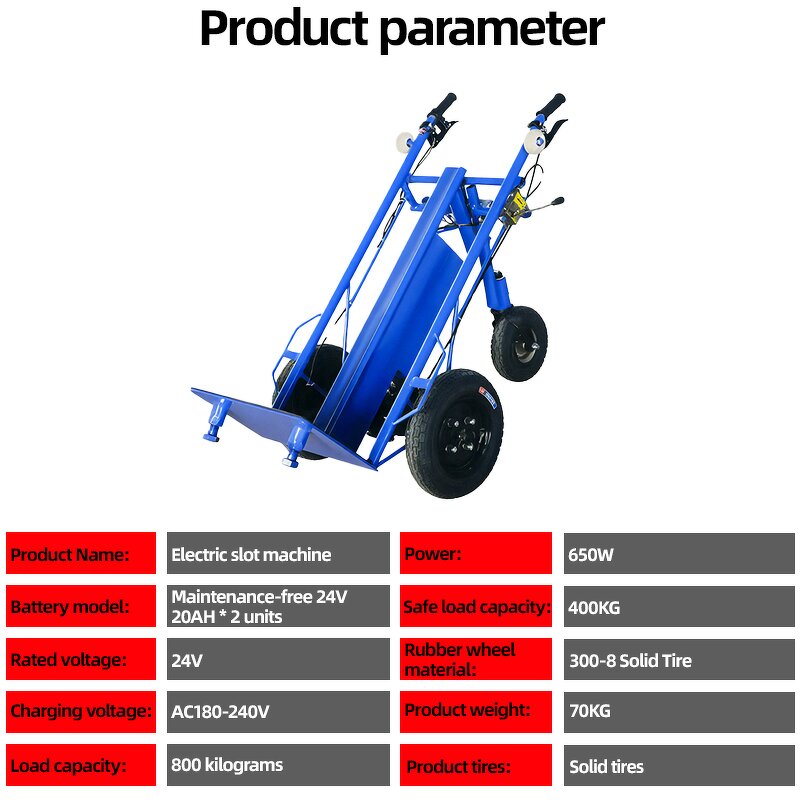 Product parameter

| Product Name: | Electric slot machine | Power: | 650W |
|---|---|---|---|
| Battery model: | Maintenance-free 24V 20AH * 2 units | Safe load capacity: | 400KG |
| Rated voltage: | 24V | Rubber wheel material: | 300-8 Solid Tire |
| Charging voltage: | AC180-240V | Product weight: | 70KG |
| Load capacity: | 800 kilograms | Product tires: | Solid tires |